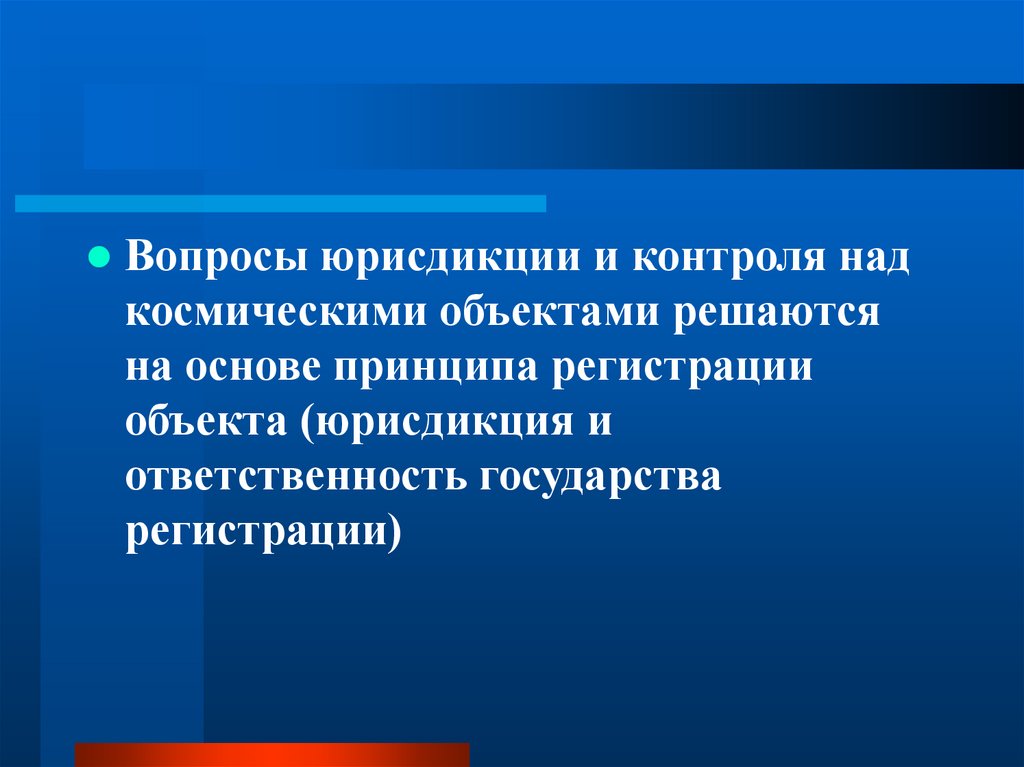 Вопросы юрисдикции и контроля над космическими объектами решаются на основе принципа регистрации объекта (юрисдикция и ответственность государства регистрации)